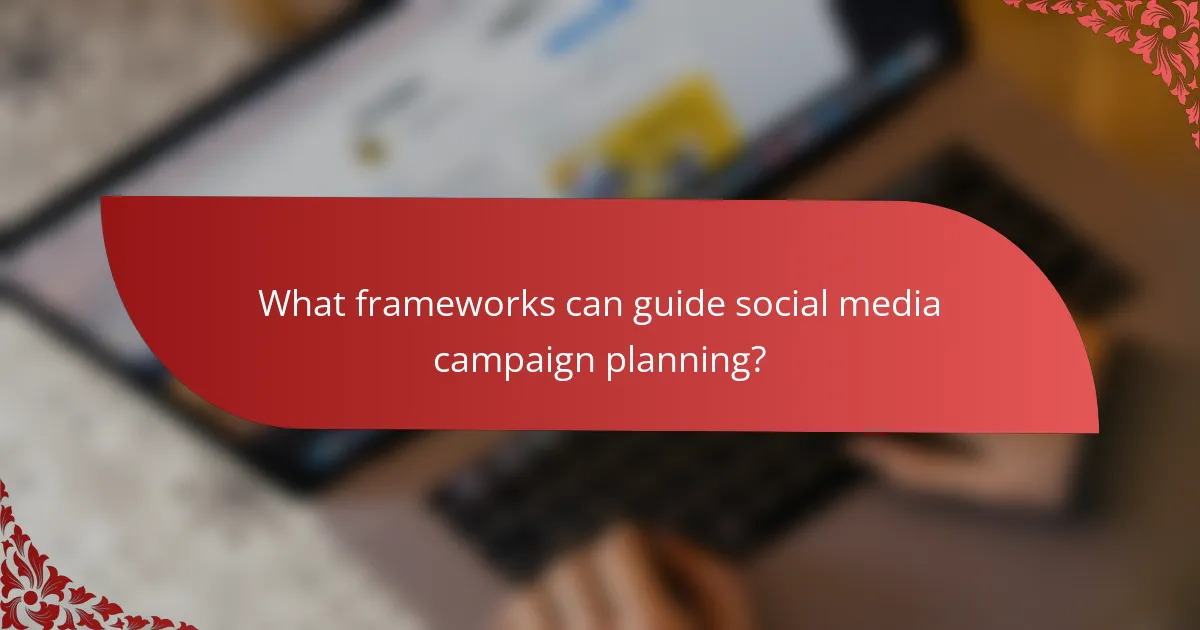 What frameworks can guide social media campaign planning?